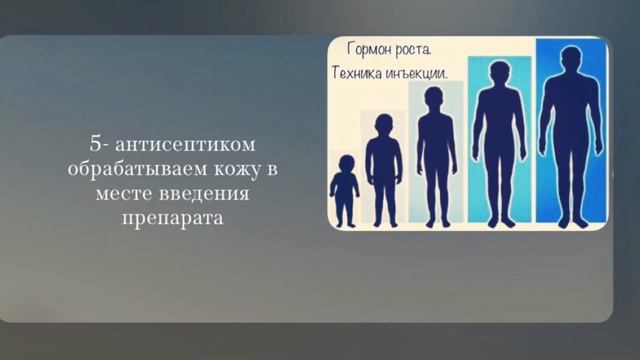 5- антисептиком обрабатываем кожу в месте введения препарата

Гормон роста.
Техника инъекции.